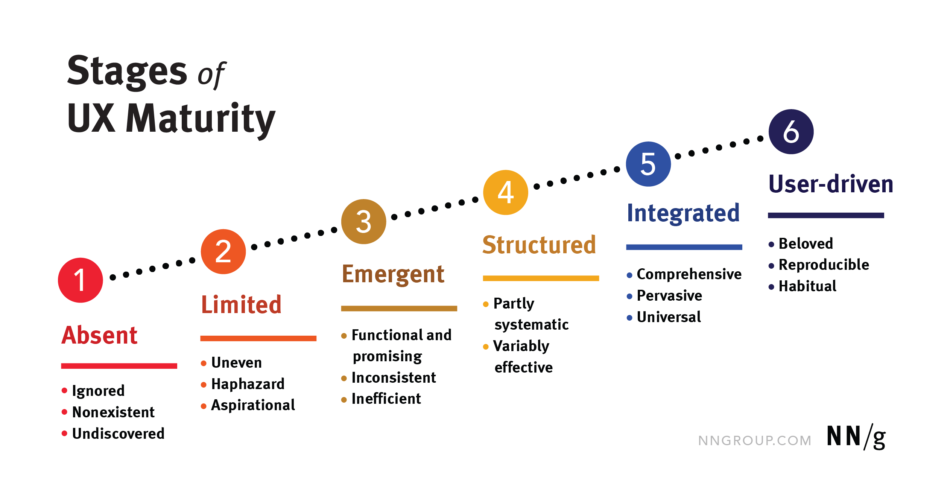 Stages of UX Maturity

1
Absent
• Ignored
• Nonexistent
• Undiscovered

2
Limited
• Uneven
• Haphazard
• Aspirational

3
Emergent
• Functional and promising
• Inconsistent
• Inefficient

4
Structured
• Partly systematic
• Variably effective

5
Integrated
• Comprehensive
• Pervasive
• Universal

6
User-driven
• Beloved
• Reproducible
• Habitual

NNGROUP.COM NN/g